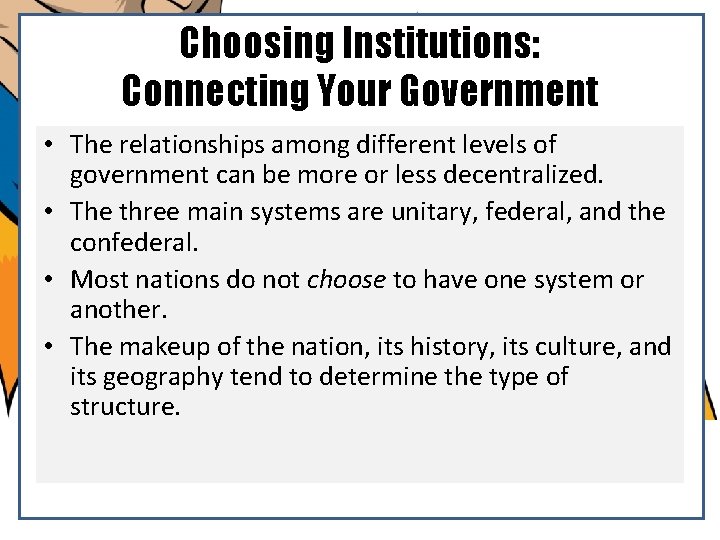 Choosing Institutions:
Connecting Your Government

• The relationships among different levels of government can be more or less decentralized.
• The three main systems are unitary, federal, and the confederal.
• Most nations do not choose to have one system or another.
• The makeup of the nation, its history, its culture, and its geography tend to determine the type of structure.